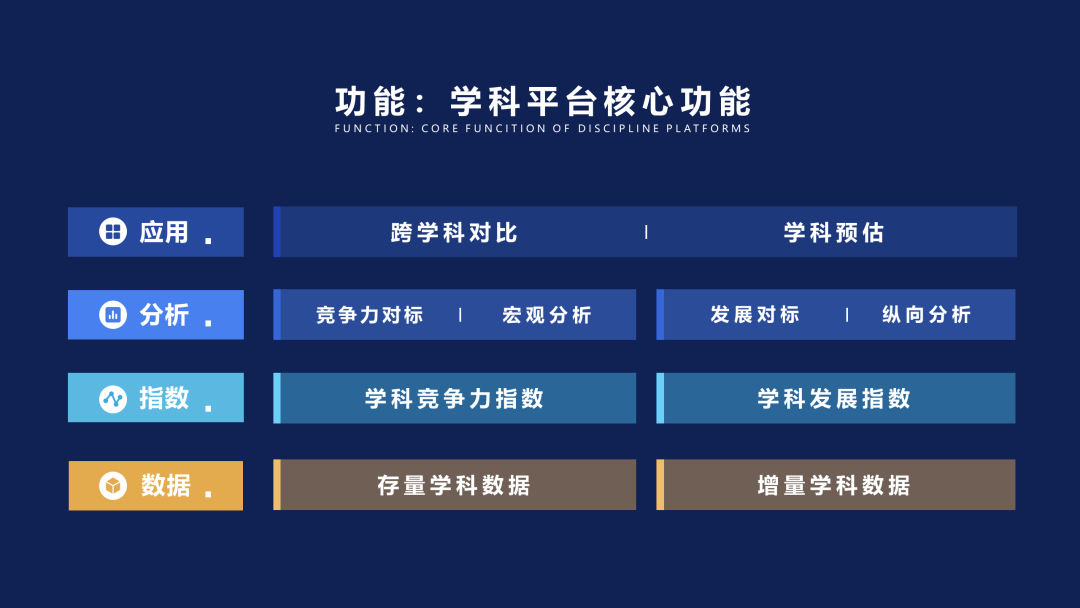 功能：学科平台核心功能
FUNCTION: CORE FUNCITION OF DISCIPLINE PLATFORMS

应用 .
跨学科对比 | 学科预估

分析 .
竞争力对标 | 宏观分析
发展对标 | 纵向分析

指数 .
学科竞争力指数
学科发展指数

数据 .
存量学科数据
增量学科数据